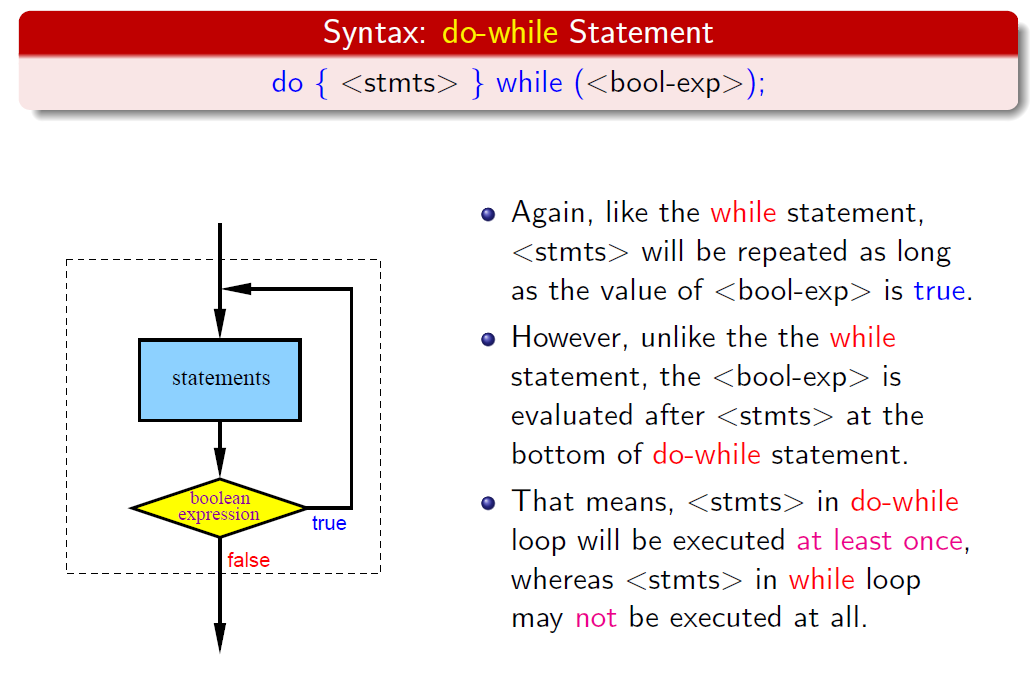 Syntax: do-while Statement

do { <stmts> } while (<bool-exp>);

statements

boolean expression

true

false

- Again, like the while statement, <stmts> will be repeated as long as the value of <bool-exp> is true.
- However, unlike the the while statement, the <bool-exp> is evaluated after <stmts> at the bottom of do-while statement.
- That means, <stmts> in do-while loop will be executed at least once, whereas <stmts> in while loop may not be executed at all.